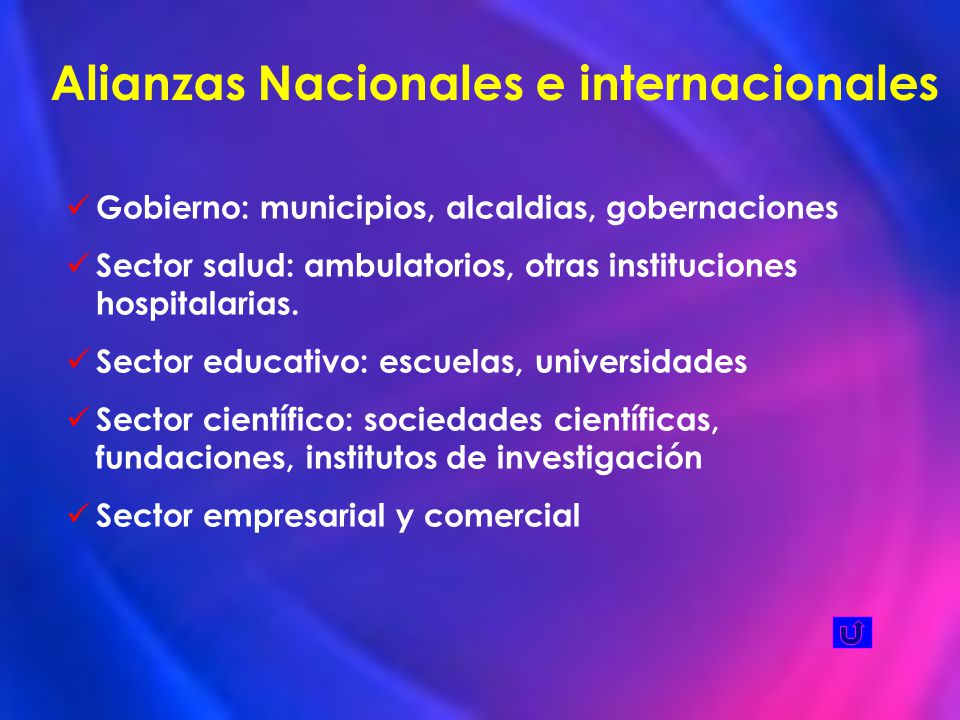 Alianzas Nacionales e internacionales

✓ Gobierno: municipios, alcaldias, gobernaciones

✓ Sector salud: ambulatorios, otras instituciones hospitalarias.

✓ Sector educativo: escuelas, universidades

✓ Sector científico: sociedades científicas, fundaciones, institutos de investigación

✓ Sector empresarial y comercial